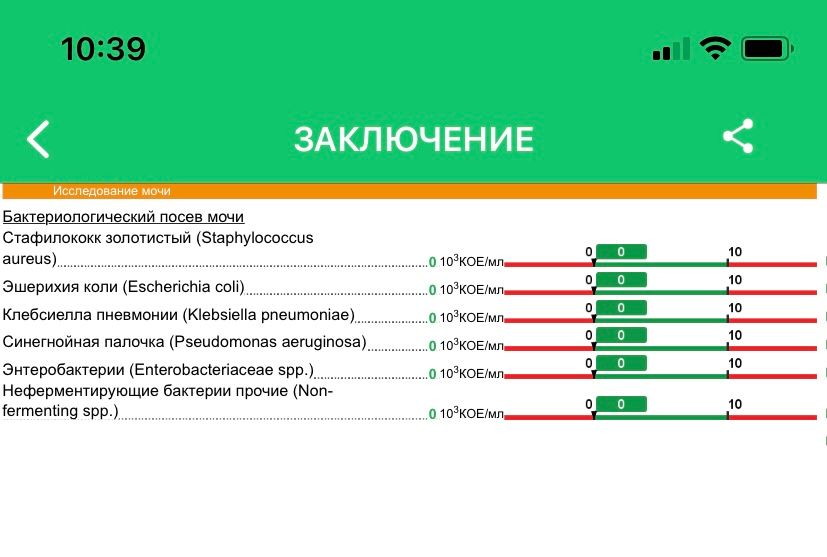 10:39

ЗАКЛЮЧЕНИЕ

Исследование мочи

Бактериологический посев мочи

Стафилококк золотистый (Staphylococcus aureus) 0 $10^3$КОЕ/мл 0 0 10

Эшерихия коли (Escherichia coli) 0 $10^3$КОЕ/мл 0 0 10

Клебсиелла пневмонии (Klebsiella pneumoniae) 0 $10^3$КОЕ/мл 0 0 10

Синегнойная палочка (Pseudomonas aeruginosa) 0 $10^3$КОЕ/мл 0 0 10

Энтеробактерии (Enterobacteriaceae spp.) 0 $10^3$КОЕ/мл 0 0 10

Неферментирующие бактерии прочие (Non-fermenting spp.) 0 $10^3$КОЕ/мл 0 0 10